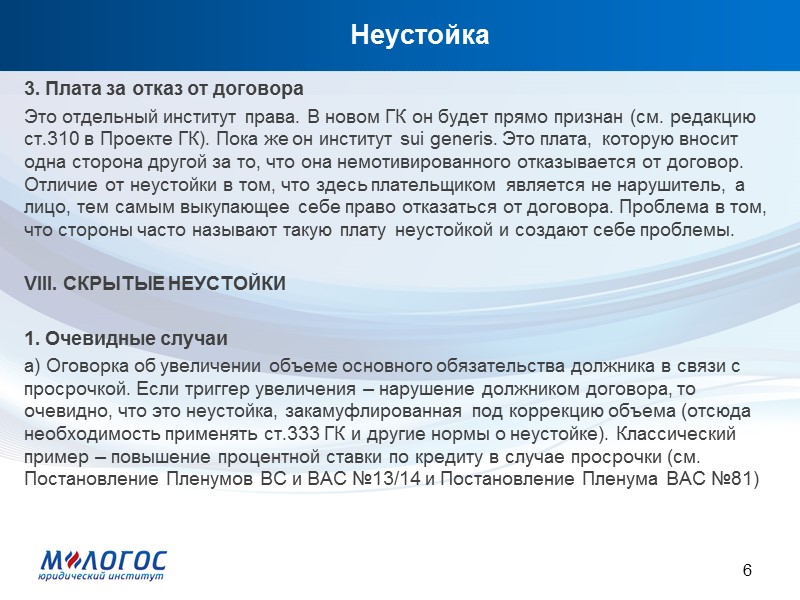 Неустойка

3. Плата за отказ от договора

Это отдельный институт права. В новом ГК он будет прямо признан (см. редакцию ст.310 в Проекте ГК). Пока же он институт sui generis. Это плата, которую вносит одна сторона другой за то, что она немотивированного отказывается от договор. Отличие от неустойки в том, что здесь плательщиком является не нарушитель, а лицо, тем самым выкупающее себе право отказаться от договора. Проблема в том, что стороны часто называют такую плату неустойкой и создают себе проблемы.

VIII. СКРЫТЫЕ НЕУСТОЙКИ

1. Очевидные случаи

а) Оговорка об увеличении объеме основного обязательства должника в связи с просрочкой. Если триггер увеличения – нарушение должником договора, то очевидно, что это неустойка, закамуфлированная под коррекцию объема (отсюда необходимость применять ст.333 ГК и другие нормы о неустойке). Классический пример – повышение процентной ставки по кредиту в случае просрочки (см. Постановление Пленумов ВС и ВАС №13/14 и Постановление Пленума ВАС №81)

МЛОГОС
юридический институт

6